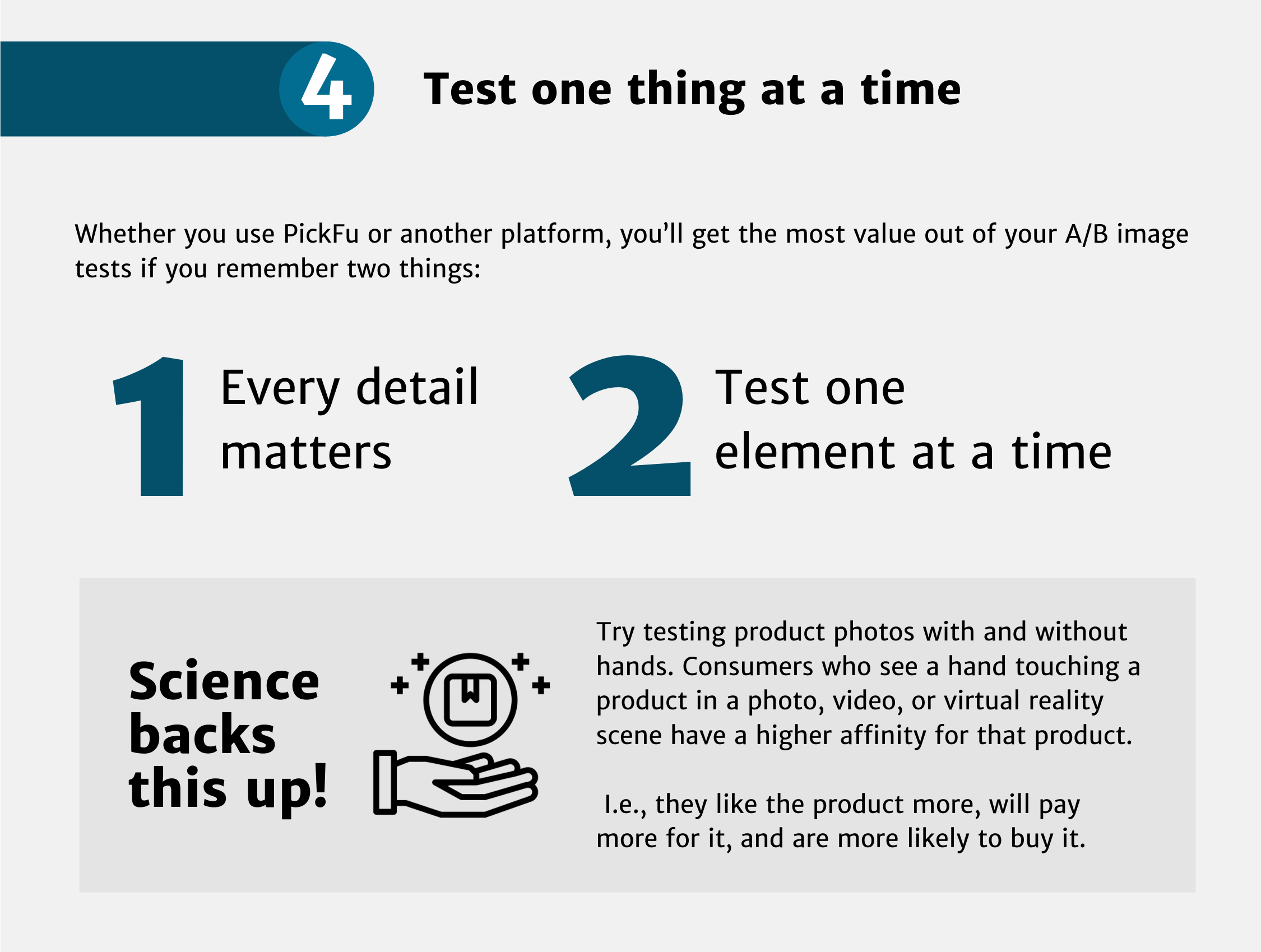 4 Test one thing at a time

Whether you use PickFu or another platform, you'll get the most value out of your A/B image tests if you remember two things:

1 Every detail matters

2 Test one element at a time

Science backs this up!

Try testing product photos with and without hands. Consumers who see a hand touching a product in a photo, video, or virtual reality scene have a higher affinity for that product.

I.e., they like the product more, will pay more for it, and are more likely to buy it.